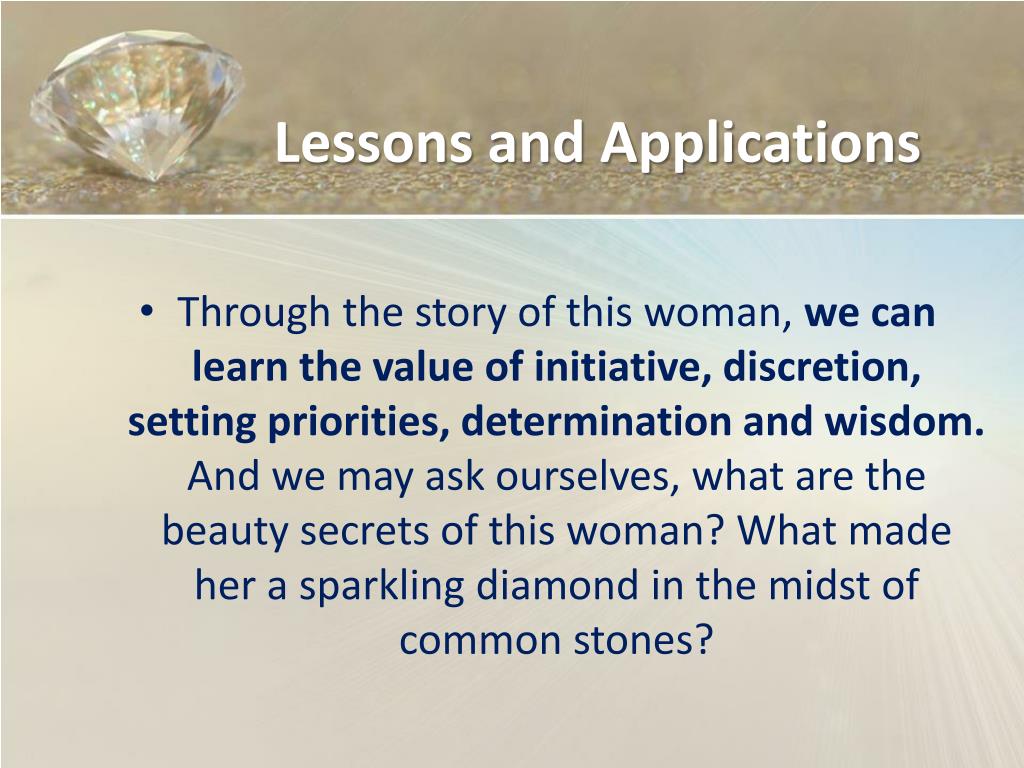 Lessons and Applications

• Through the story of this woman, we can learn the value of initiative, discretion, setting priorities, determination and wisdom. And we may ask ourselves, what are the beauty secrets of this woman? What made her a sparkling diamond in the midst of common stones?